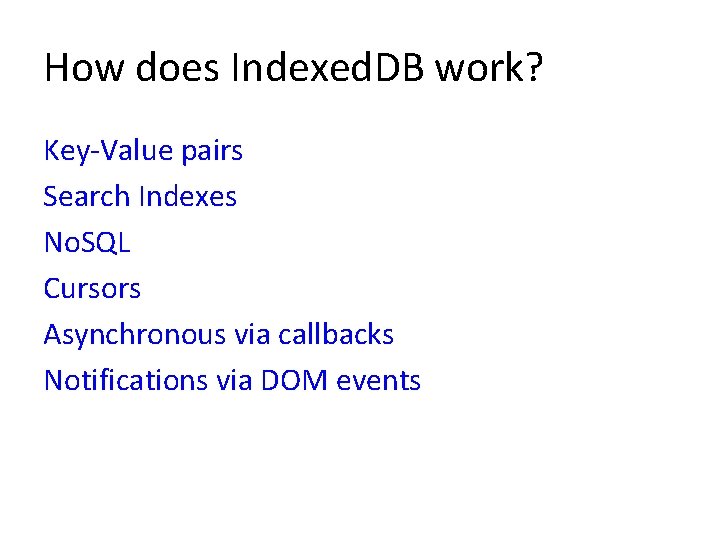 How does IndexedDB work?

Key-Value pairs
Search Indexes
NoSQL
Cursors
Asynchronous via callbacks
Notifications via DOM events